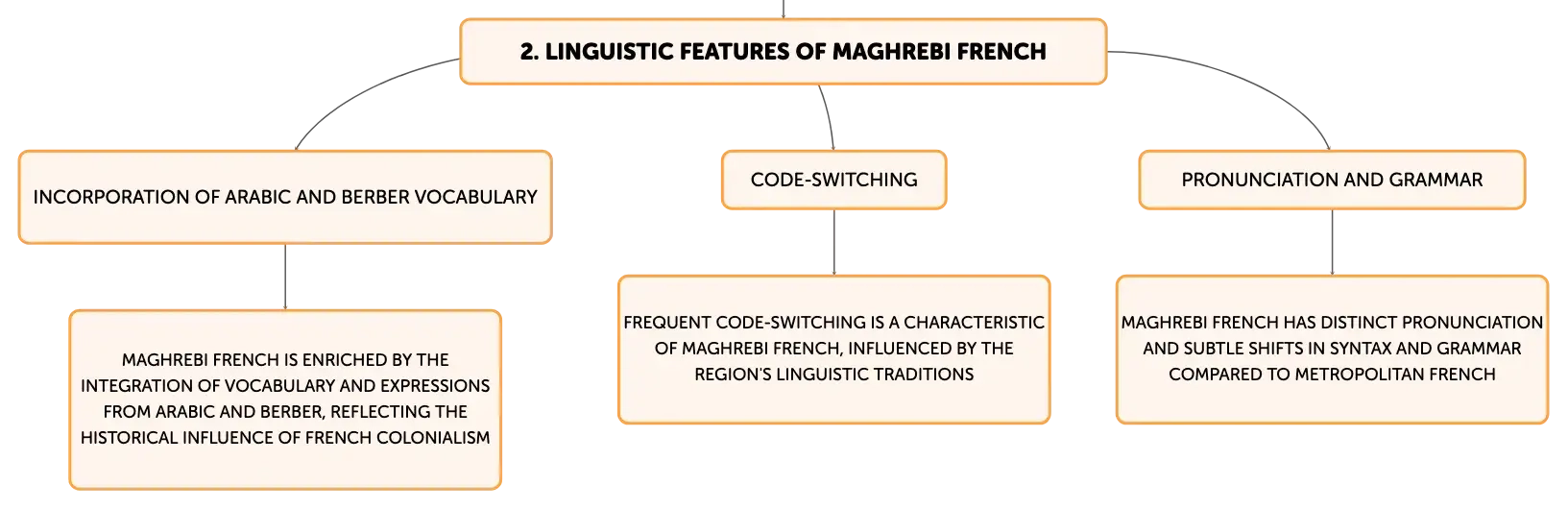 2. LINGUISTIC FEATURES OF MAGHREBI FRENCH

INCORPORATION OF ARABIC AND BERBER VOCABULARY

MAGHREBI FRENCH IS ENRICHED BY THE INTEGRATION OF VOCABULARY AND EXPRESSIONS FROM ARABIC AND BERBER, REFLECTING THE HISTORICAL INFLUENCE OF FRENCH COLONIALISM

CODE-SWITCHING

FREQUENT CODE-SWITCHING IS A CHARACTERISTIC OF MAGHREBI FRENCH, INFLUENCED BY THE REGION'S LINGUISTIC TRADITIONS

PRONUNCIATION AND GRAMMAR

MAGHREBI FRENCH HAS DISTINCT PRONUNCIATION AND SUBTLE SHIFTS IN SYNTAX AND GRAMMAR COMPARED TO METROPOLITAN FRENCH